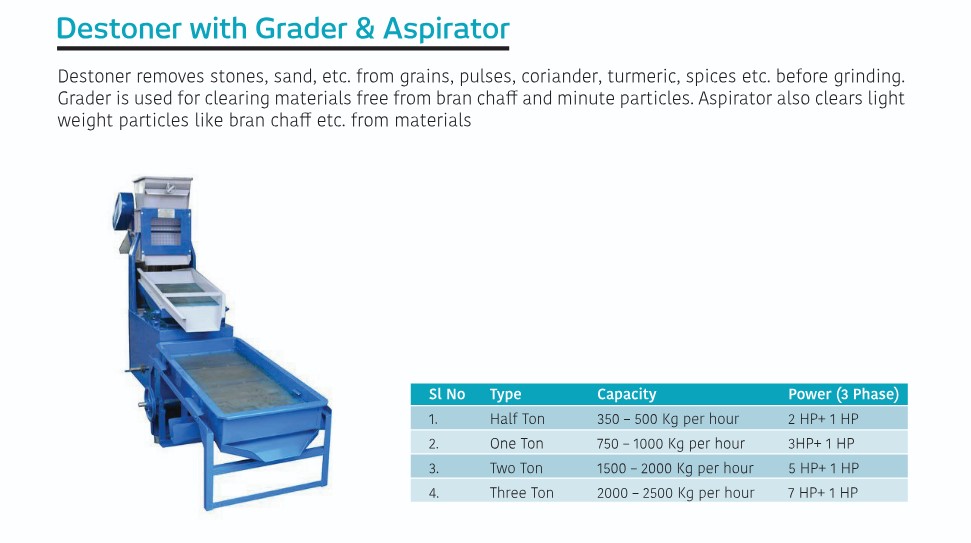 Destoner with Grader & Aspirator

Destoner removes stones, sand, etc. from grains, pulses, coriander, turmeric, spices etc. before grinding. Grader is used for clearing materials free from bran chaff and minute particles. Aspirator also clears light weight particles like bran chaff etc. from materials

| Sl No | Type | Capacity | Power (3 Phase) |
|---|---|---|---|
| 1. | Half Ton | 350 – 500 Kg per hour | 2 HP+ 1 HP |
| 2. | One Ton | 750 – 1000 Kg per hour | 3HP+ 1 HP |
| 3. | Two Ton | 1500 – 2000 Kg per hour | 5 HP+ 1 HP |
| 4. | Three Ton | 2000 – 2500 Kg per hour | 7 HP+ 1 HP |